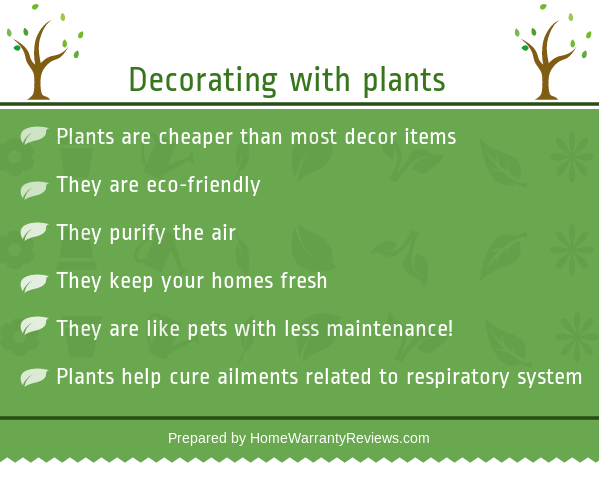 Decorating with plants

Plants are cheaper than most decor items

They are eco-friendly

They purify the air

They keep your homes fresh

They are like pets with less maintenance!

Plants help cure ailments related to respiratory system

Prepared by HomeWarrantyReviews.com